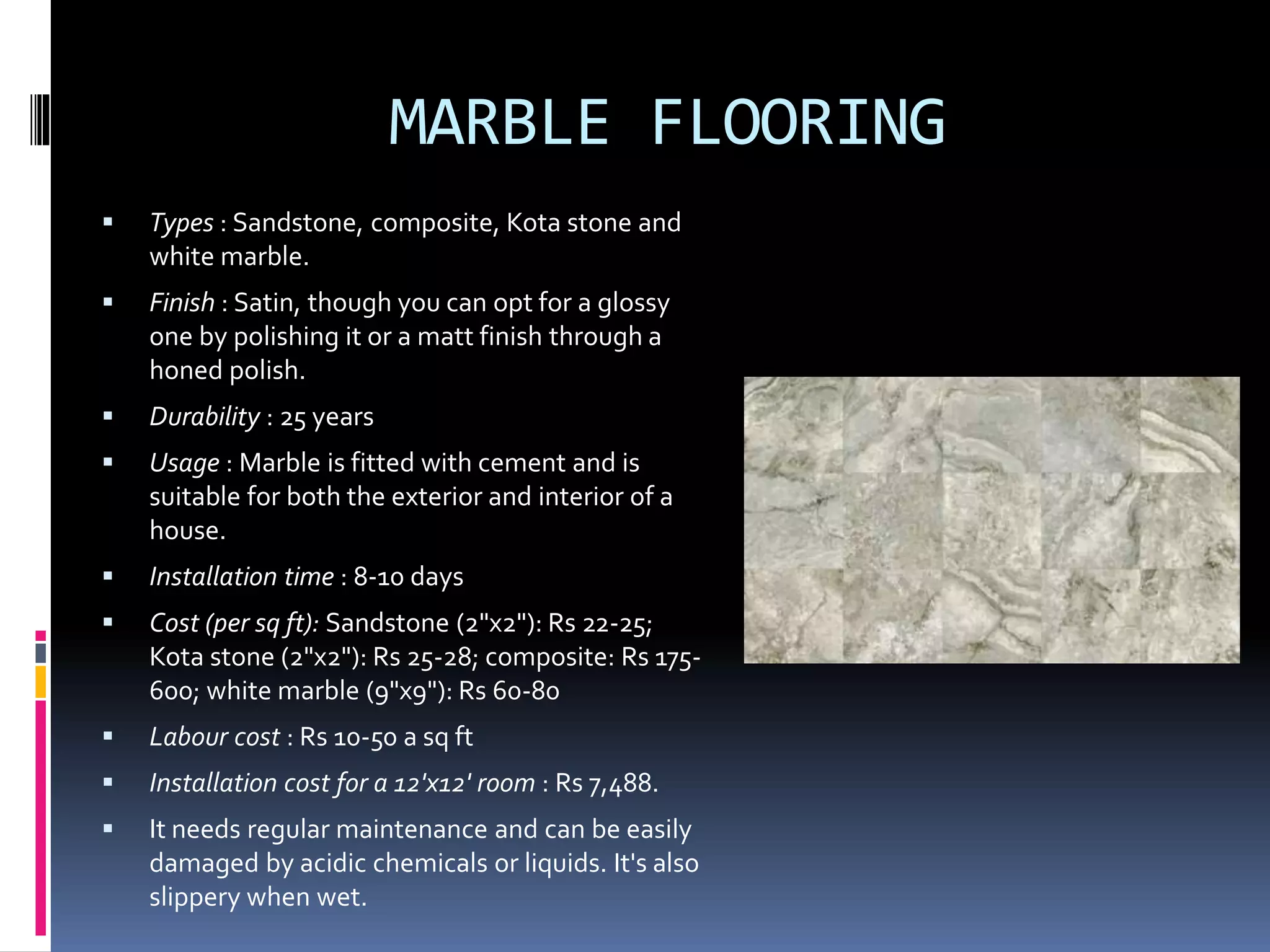 MARBLE FLOORING

▪ Types : Sandstone, composite, Kota stone and white marble.

▪ Finish : Satin, though you can opt for a glossy one by polishing it or a matt finish through a honed polish.

▪ Durability : 25 years

▪ Usage : Marble is fitted with cement and is suitable for both the exterior and interior of a house.

▪ Installation time : 8-10 days

▪ Cost (per sq ft): Sandstone (2"x2"): Rs 22-25; Kota stone (2"x2"): Rs 25-28; composite: Rs 175-600; white marble (9"x9"): Rs 60-80

▪ Labour cost : Rs 10-50 a sq ft

▪ Installation cost for a 12'x12' room : Rs 7,488.

▪ It needs regular maintenance and can be easily damaged by acidic chemicals or liquids. It's also slippery when wet.